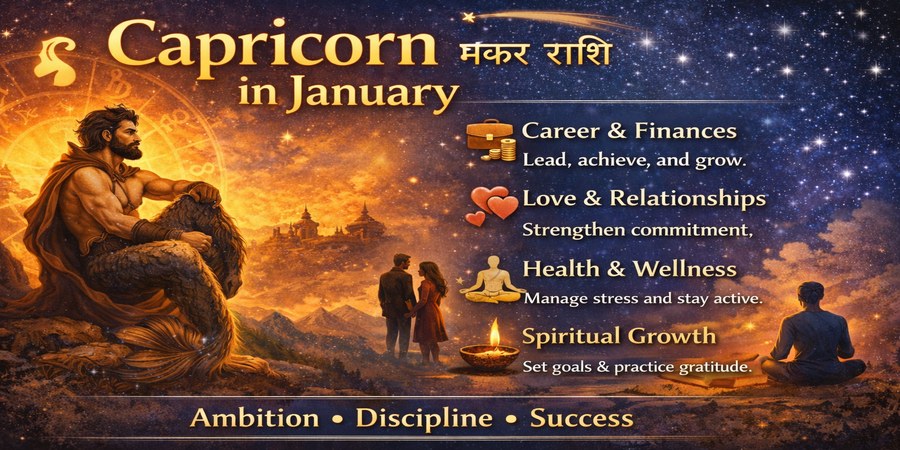 Capricorn मकर राशि
in January

Career & Finances
Lead, achieve, and grow.

Love & Relationships
Strengthen commitment,

Health & Wellness
Manage stress and stay active.

Spiritual Growth
Set goals & practice gratitude.

Ambition • Discipline • Success